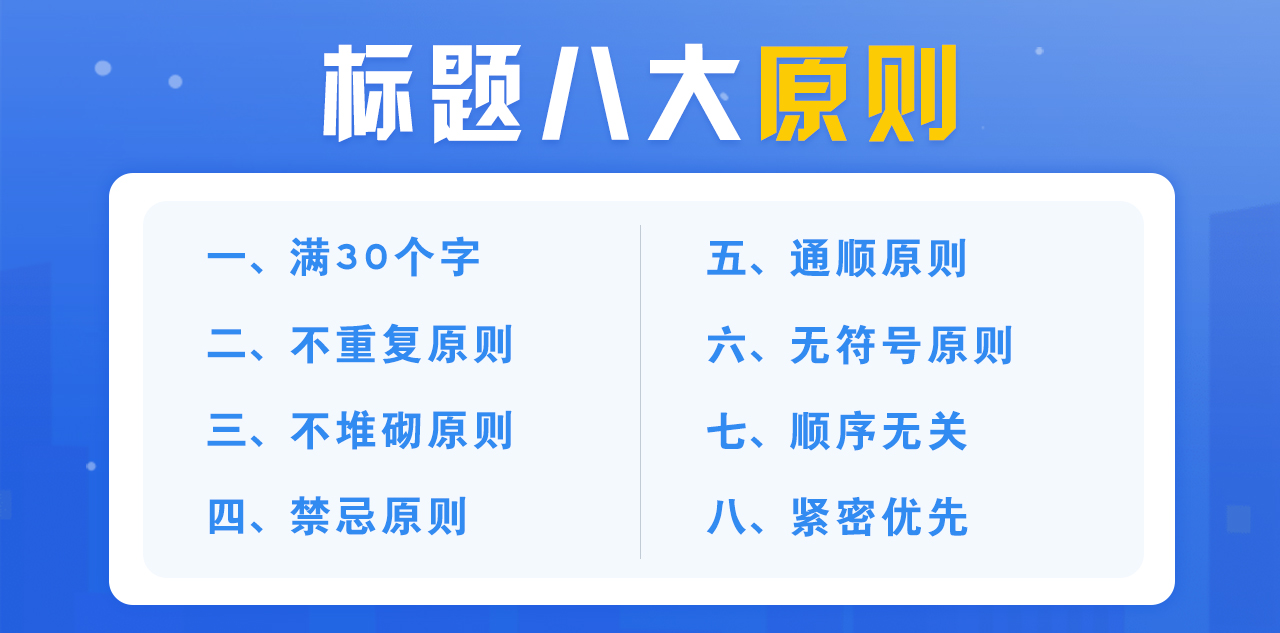 标题八大原则

一、满30个字
二、不重复原则
三、不堆砌原则
四、禁忌原则

五、通顺原则
六、无符号原则
七、顺序无关
八、紧密优先